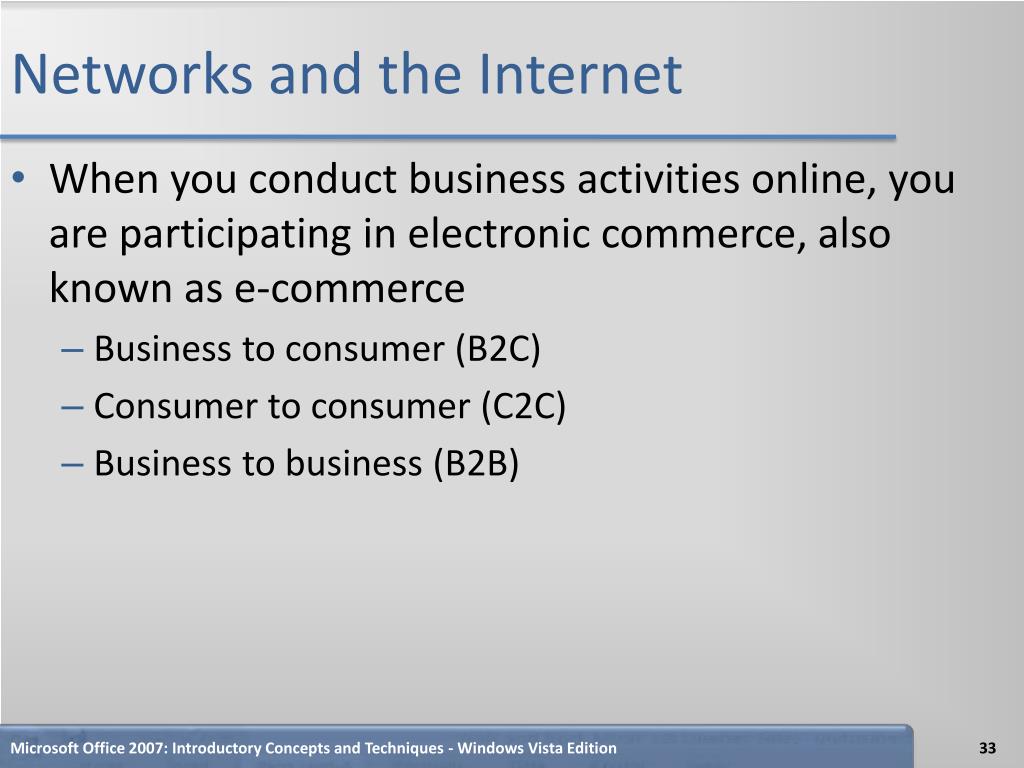 Networks and the Internet

• When you conduct business activities online, you are participating in electronic commerce, also known as e-commerce
– Business to consumer (B2C)
– Consumer to consumer (C2C)
– Business to business (B2B)

Microsoft Office 2007: Introductory Concepts and Techniques - Windows Vista Edition 33